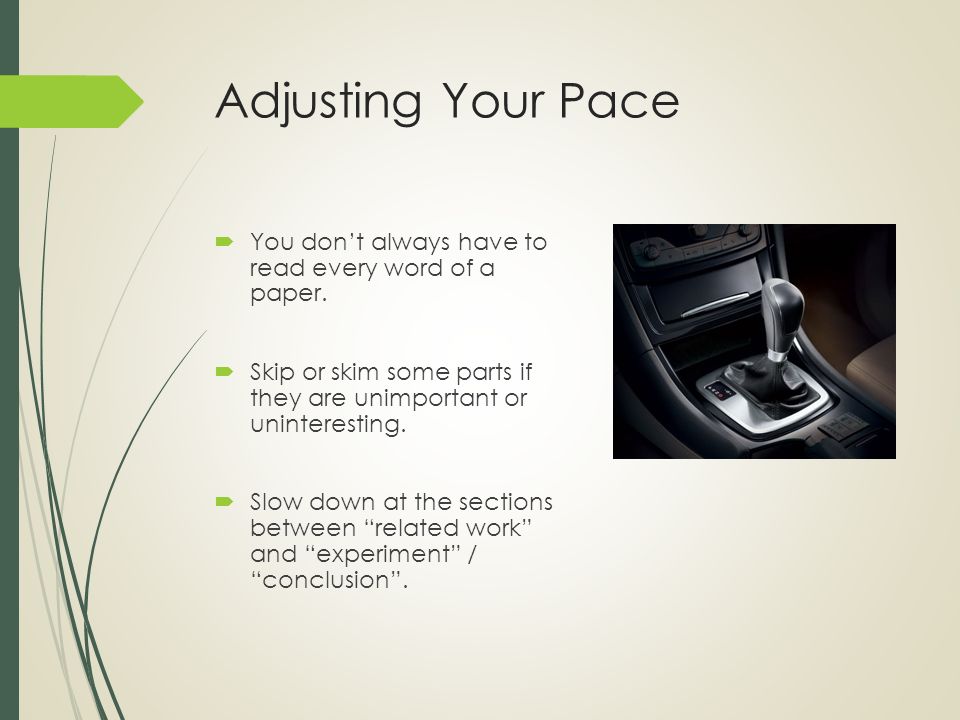 Adjusting Your Pace

You don’t always have to read every word of a paper.

Skip or skim some parts if they are unimportant or uninteresting.

Slow down at the sections between “related work” and “experiment” / “conclusion”.